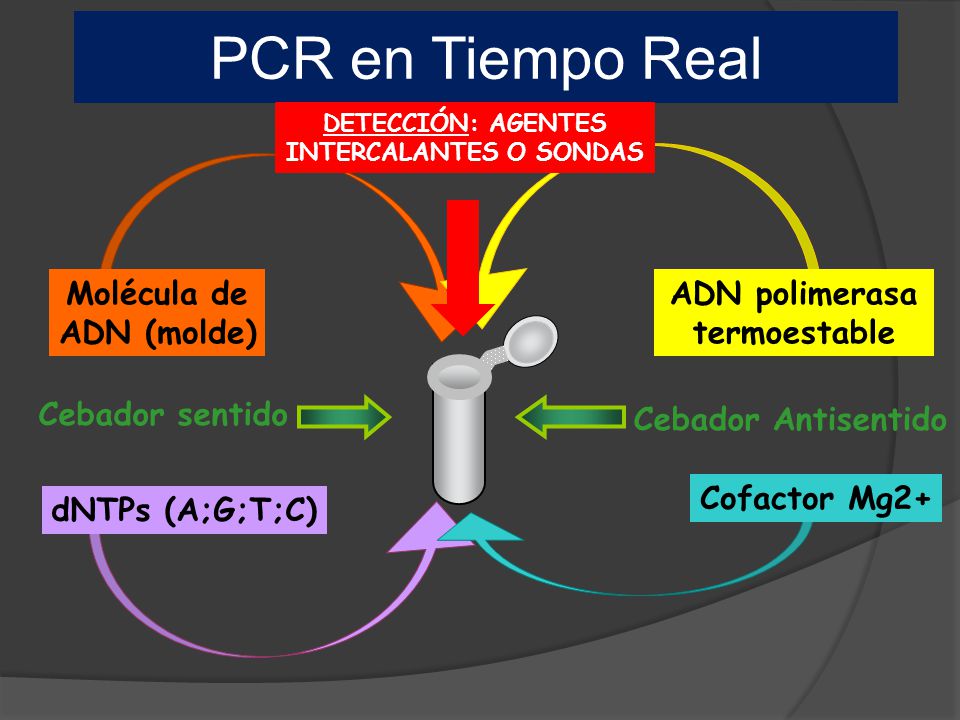 PCR en Tiempo Real

DETECCIÓN: AGENTES INTERCALANTES O SONDAS

Molécula de ADN (molde)

ADN polimerasa termoestable

Cebador sentido

Cebador Antisentido

dNTPs (A;G;T;C)

Cofactor Mg2+